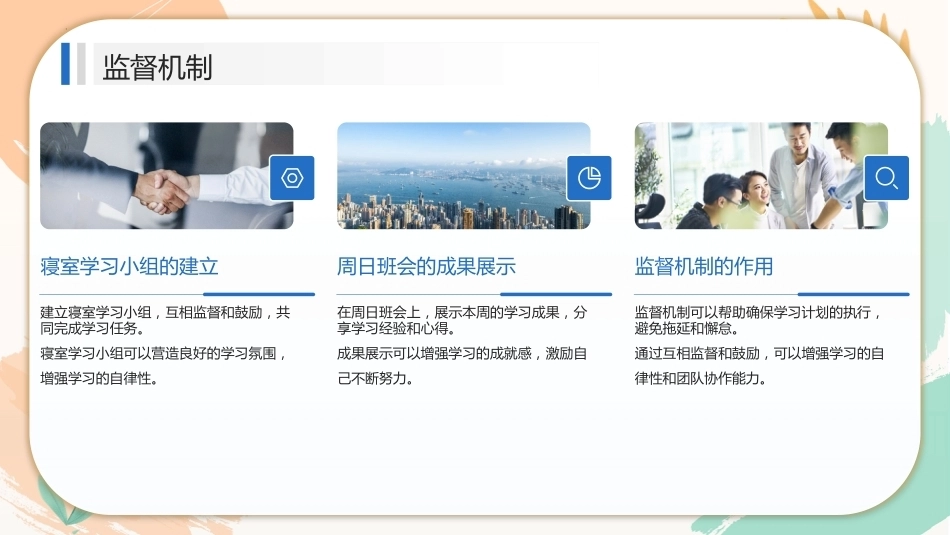 监督机制

寝室学习小组的建立

建立寝室学习小组，互相监督和鼓励，共同完成学习任务。

寝室学习小组可以营造良好的学习氛围，增强学习的自律性。

周日班会的成果展示

在周日班会上，展示本周的学习成果，分享学习经验和心得。

成果展示可以增强学习的成就感，激励自己不断努力。

监督机制的作用

监督机制可以帮助确保学习计划的执行，避免拖延和懈怠。

通过互相监督和鼓励，可以增强学习的自律性和团队协作能力。